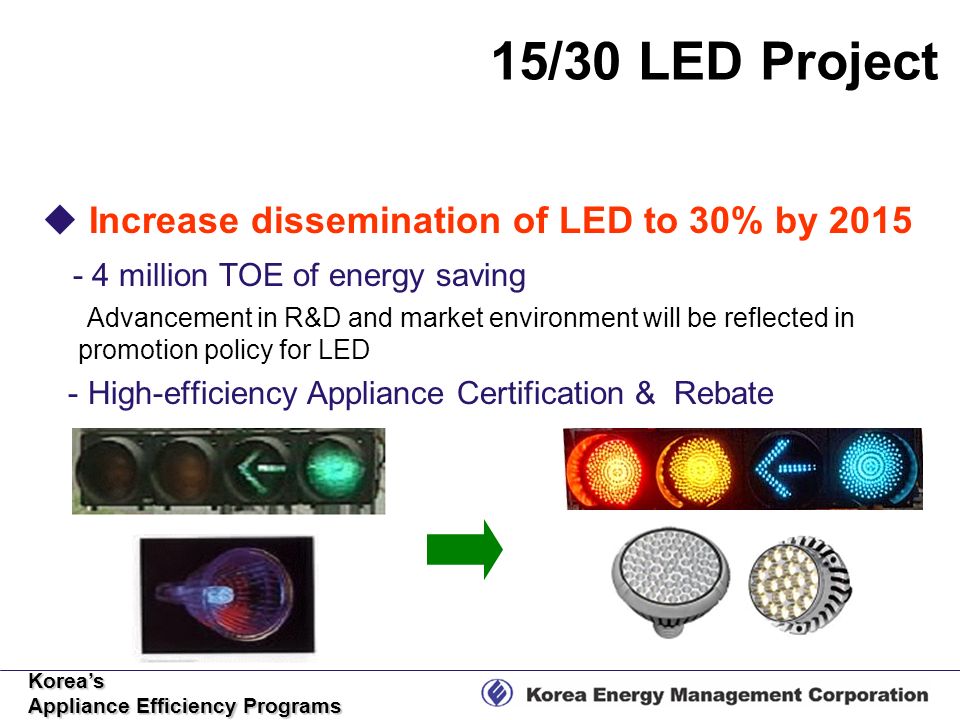 15/30 LED Project

◆ Increase dissemination of LED to 30% by 2015

- 4 million TOE of energy saving

Advancement in R&D and market environment will be reflected in promotion policy for LED

- High-efficiency Appliance Certification & Rebate

Korea's
Appliance Efficiency Programs

Korea Energy Management Corporation